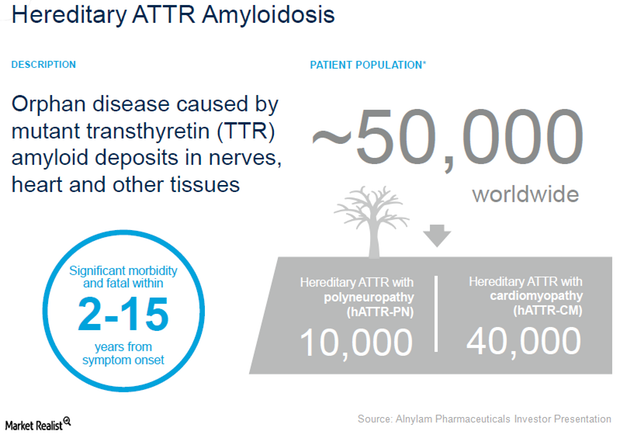 Hereditary ATTR Amyloidosis

DESCRIPTION

Orphan disease caused by mutant transthyretin (TTR) amyloid deposits in nerves, heart and other tissues

Significant morbidity and fatal within
2-15
years from symptom onset

PATIENT POPULATION*

~50,000
worldwide

Hereditary ATTR with polyneuropathy (hATTR-PN)
10,000

Hereditary ATTR with cardiomyopathy (hATTR-CM)
40,000

Market Realist

Source: Alnylam Pharmaceuticals Investor Presentation